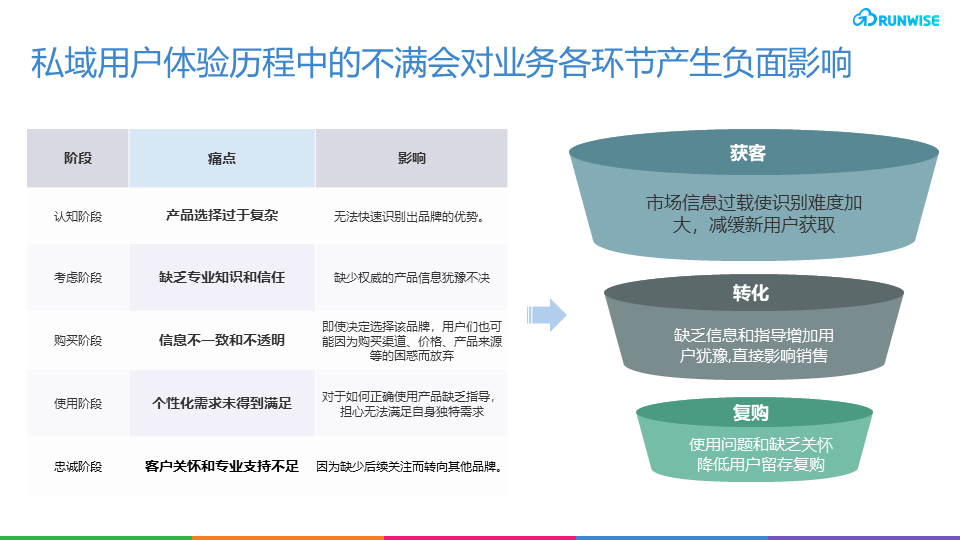 RUNWISE

私域用户体验历程中的不满会对业务各环节产生负面影响

| 阶段 | 痛点 | 影响 |
|---|---|---|
| 认知阶段 | 产品选择过于复杂 | 无法快速识别出品牌的优势。 |
| 考虑阶段 | 缺乏专业知识和信任 | 缺少权威的产品信息犹豫不决 |
| 购买阶段 | 信息不一致和不透明 | 即使决定选择该品牌，用户们也可能因为购买渠道、价格、产品来源等的困惑而放弃 |
| 使用阶段 | 个性化需求未得到满足 | 对于如何正确使用产品缺乏指导，担心无法满足自身独特需求 |
| 忠诚阶段 | 客户关怀和专业支持不足 | 因为缺少后续关注而转向其他品牌。 |

获客
市场信息过载使识别难度加大，减缓新用户获取

转化
缺乏信息和指导增加用户犹豫,直接影响销售

复购
使用问题和缺乏关怀降低用户留存复购